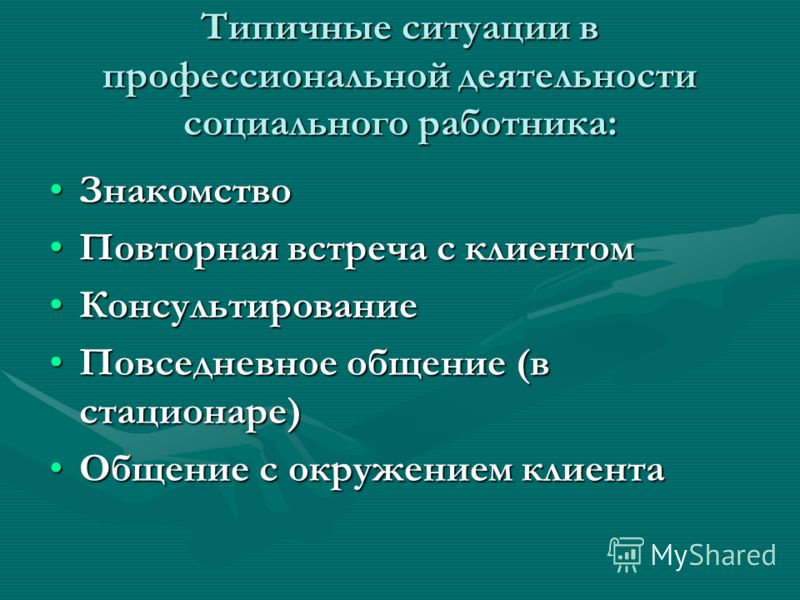 Типичные ситуации в профессиональной деятельности социального работника:

• Знакомство
• Повторная встреча с клиентом
• Консультирование
• Повседневное общение (в стационаре)
• Общение с окружением клиента

MyShared